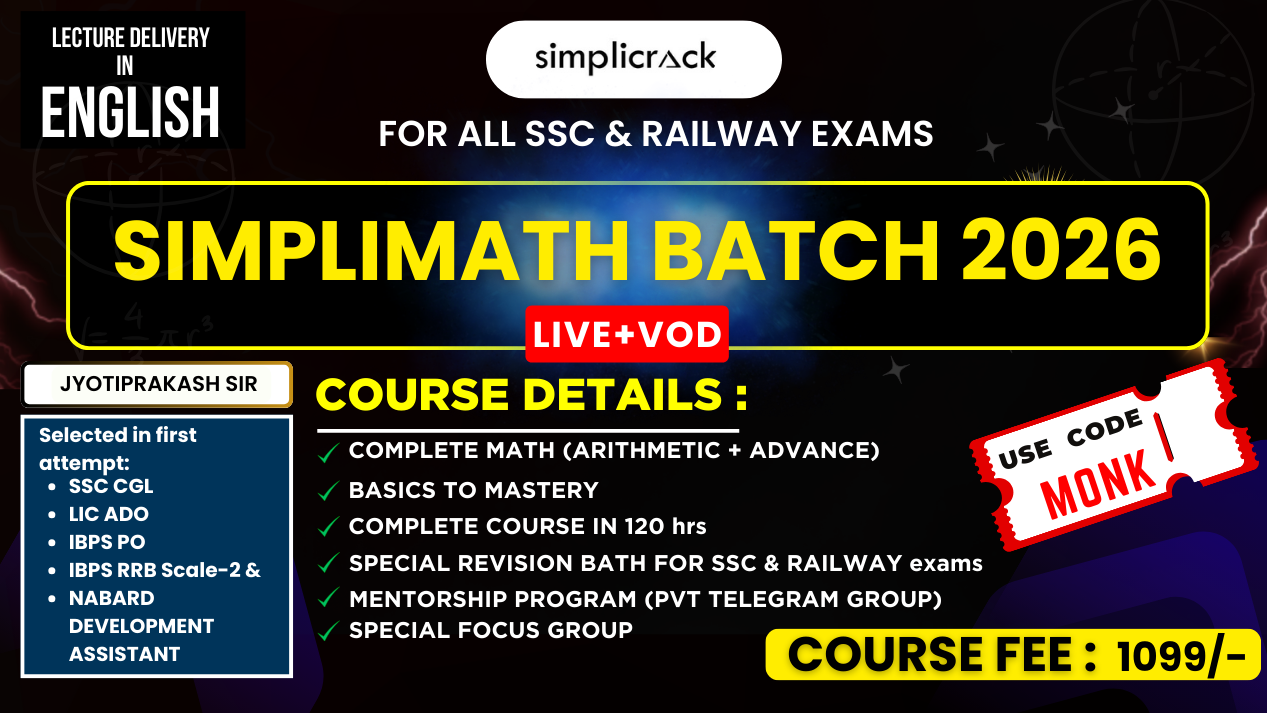 LECTURE DELIVERY IN ENGLISH

simplicrack

FOR ALL SSC & RAILWAY EXAMS

SIMPLIMATH BATCH 2026

LIVE+VOD

JYOTIPRAKASH SIR

Selected in first attempt:
- SSC CGL
- LIC ADO
- IBPS PO
- IBPS RRB Scale-2 &
- NABARD DEVELOPMENT ASSISTANT

COURSE DETAILS :

✓ COMPLETE MATH (ARITHMETIC + ADVANCE)
✓ BASICS TO MASTERY
✓ COMPLETE COURSE IN 120 hrs
✓ SPECIAL REVISION BATH FOR SSC & RAILWAY exams
✓ MENTORSHIP PROGRAM (PVT TELEGRAM GROUP)
✓ SPECIAL FOCUS GROUP

USE CODE MONK

COURSE FEE : 1099/-